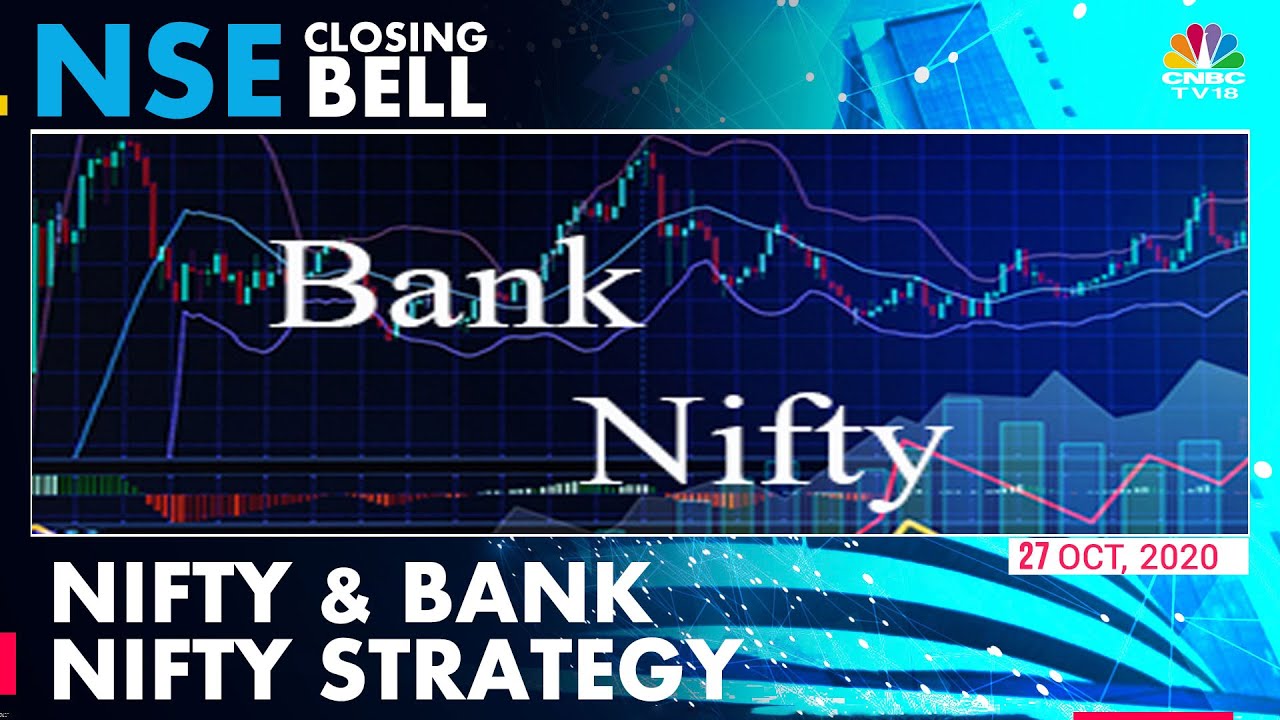 NSE CLOSING BELL

CNBC TV18

Bank Nifty

27 OCT, 2020

NIFTY & BANK NIFTY STRATEGY